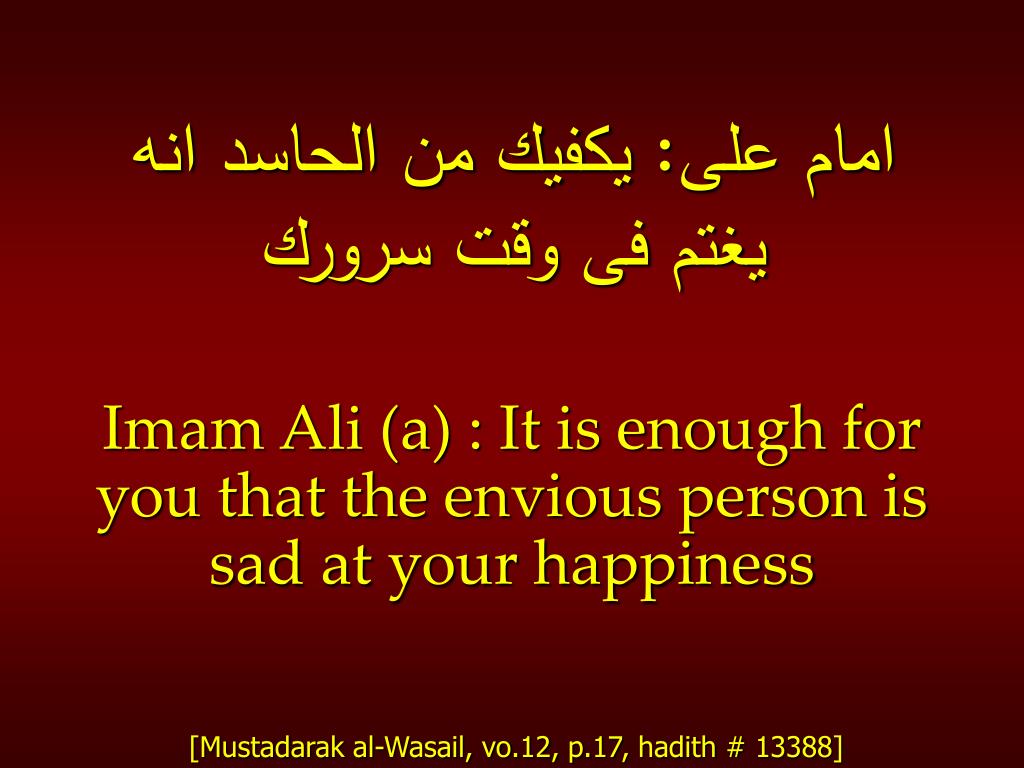 امام على: يكفيك من الحاسد انه يغتم فى وقت سرورك

Imam Ali (a) : It is enough for you that the envious person is sad at your happiness

[Mustadarak al-Wasail, vo.12, p.17, hadith # 13388]